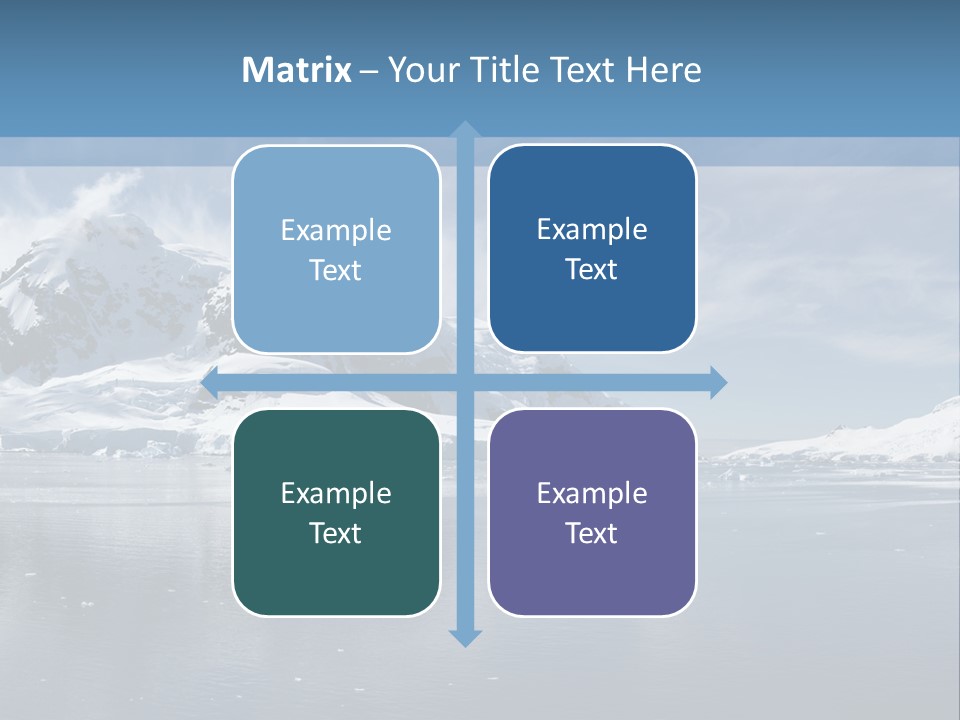 Matrix – Your Title Text Here

Example Text

Example Text

Example Text

Example Text